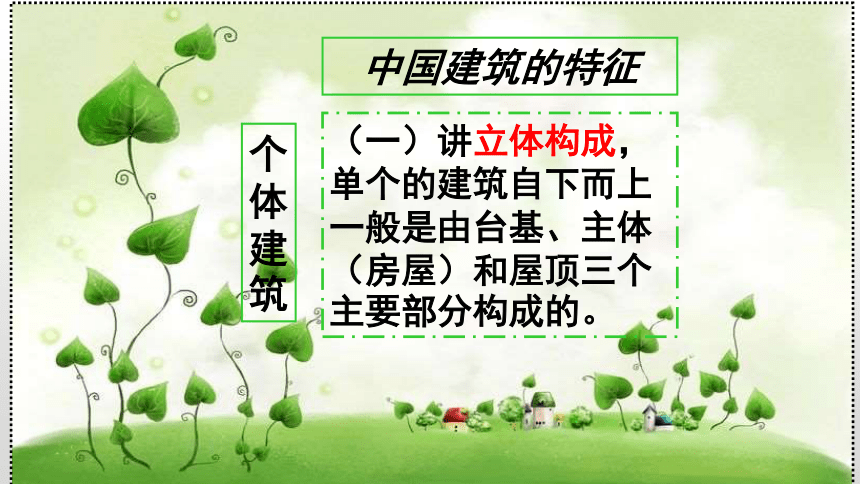 中国建筑的特征

个体建筑

（一）讲立体构成，单个的建筑自下而上一般是由台基、主体（房屋）和屋顶三个主要部分构成的。